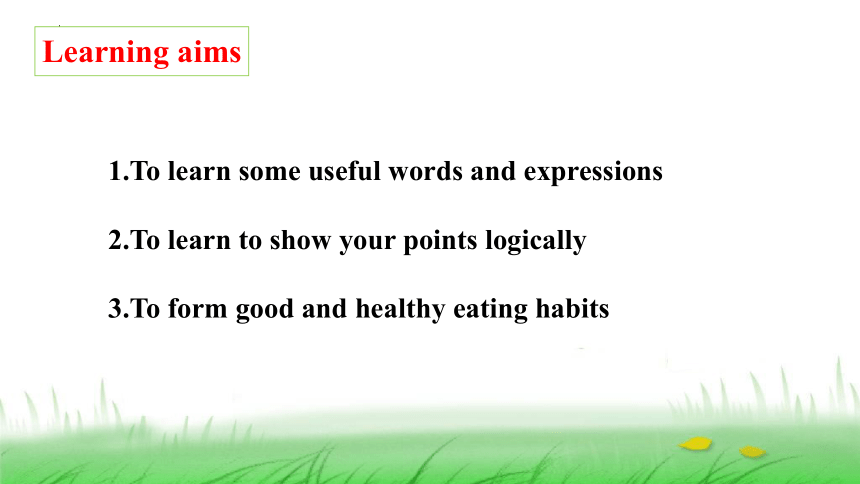 Learning aims

1.To learn some useful words and expressions

2.To learn to show your points logically

3.To form good and healthy eating habits